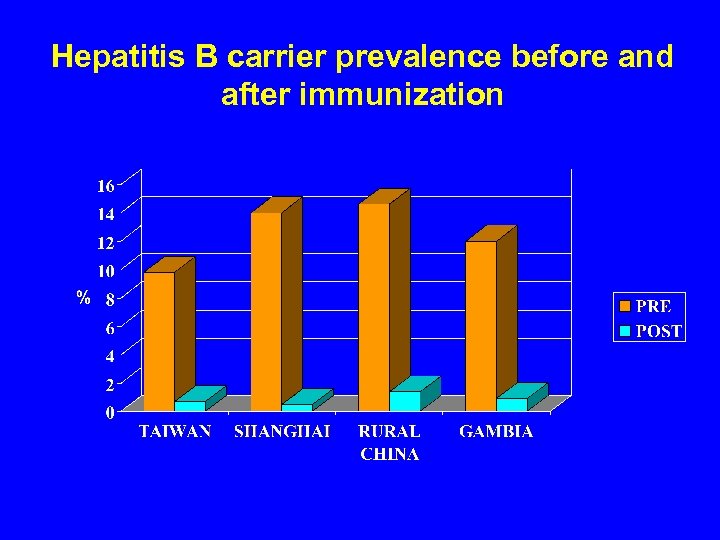 Hepatitis B carrier prevalence before and after immunization

16
14
12
10
% 8
6
4
2
0

TAIWAN
SHANGHAI
RURAL CHINA
GAMBIA

PRE
POST